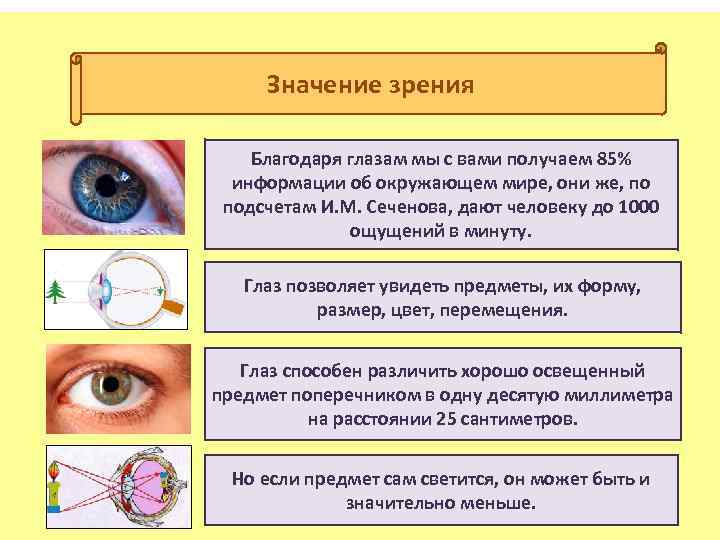 Значение зрения

Благодаря глазам мы с вами получаем 85% информации об окружающем мире, они же, по подсчетам И.М. Сеченова, дают человеку до 1000 ощущений в минуту.

Глаз позволяет увидеть предметы, их форму, размер, цвет, перемещения.

Глаз способен различить хорошо освещенный предмет поперечником в одну десятую миллиметра на расстоянии 25 сантиметров.

Но если предмет сам светится, он может быть и значительно меньше.